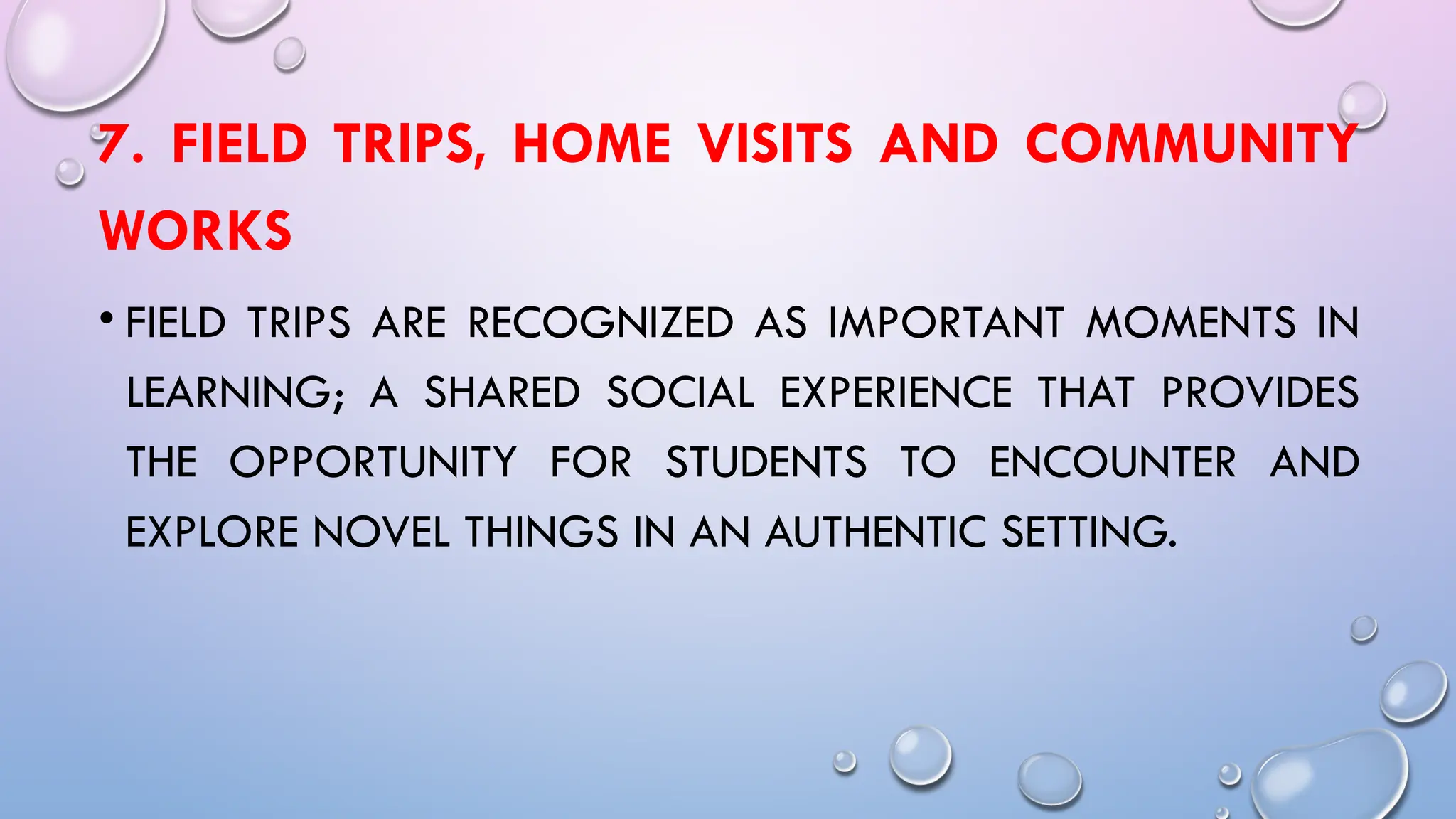 7. FIELD TRIPS, HOME VISITS AND COMMUNITY WORKS

• FIELD TRIPS ARE RECOGNIZED AS IMPORTANT MOMENTS IN LEARNING; A SHARED SOCIAL EXPERIENCE THAT PROVIDES THE OPPORTUNITY FOR STUDENTS TO ENCOUNTER AND EXPLORE NOVEL THINGS IN AN AUTHENTIC SETTING.